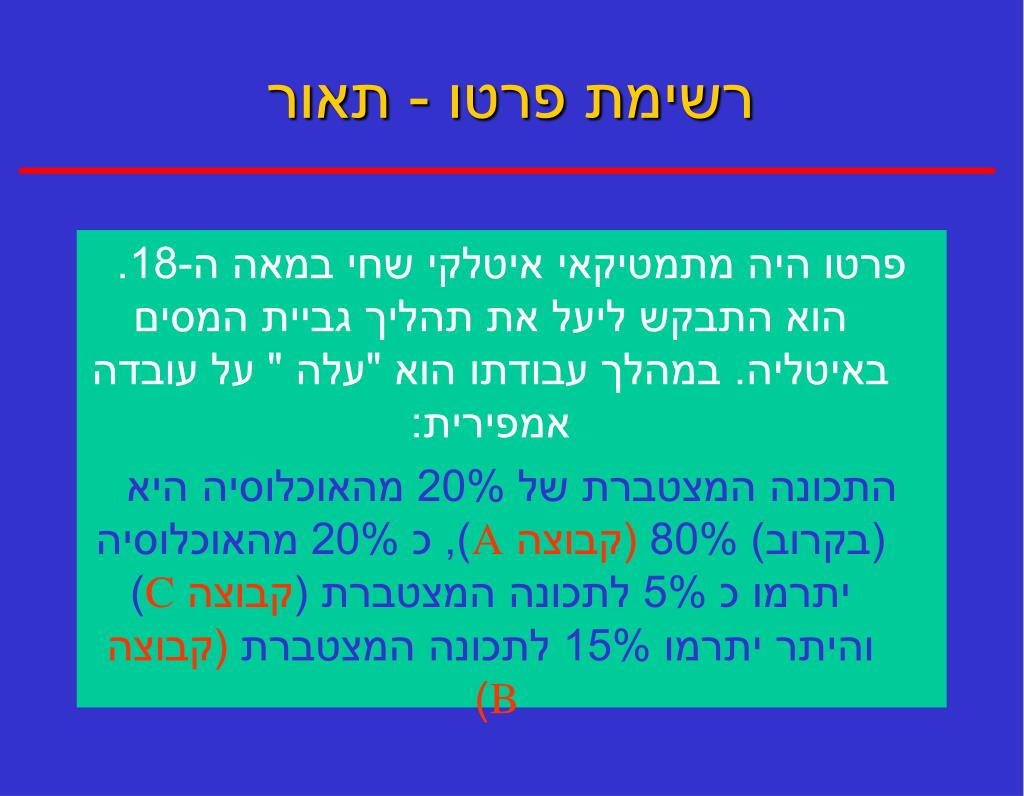 רשימת פרטו - תאור

פרטו היה מתמטיקאי איטלקי שחי במאה ה-18. הוא התבקש ליעל את תהליך גביית המסים באיטליה. במהלך עבודתו הוא "עלה " על עובדה אמפירית:

התכונה המצטברת של 20% מהאוכלוסיה היא (בקרוב) 80% (קבוצה A), כ 20% מהאוכלוסיה יתרמו כ 5% לתכונה המצטברת (קבוצה C) והיתר יתרמו 15% לתכונה המצטברת (קבוצה B)